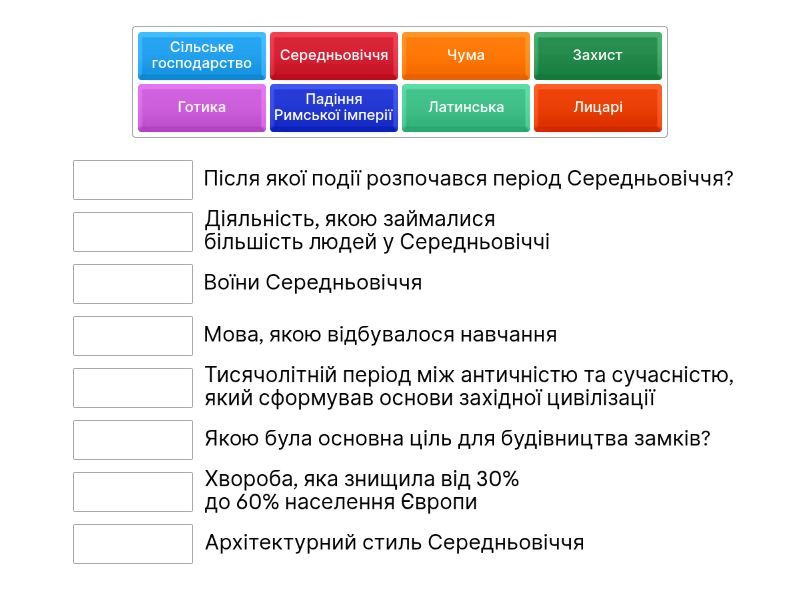 Сільське господарство
Середньовіччя
Чума
Захист
Готика
Падіння Римської імперії
Латинська
Лицарі

Після якої події розпочався період Середньовіччя?

Діяльність, якою займалися більшість людей у Середньовіччі

Воїни Середньовіччя

Мова, якою відбувалося навчання

Тисячолітній період між античністю та сучасністю, який сформував основи західної цивілізації

Якою була основна ціль для будівництва замків?

Хвороба, яка знищила від 30% до 60% населення Європи

Архітектурний стиль Середньовіччя